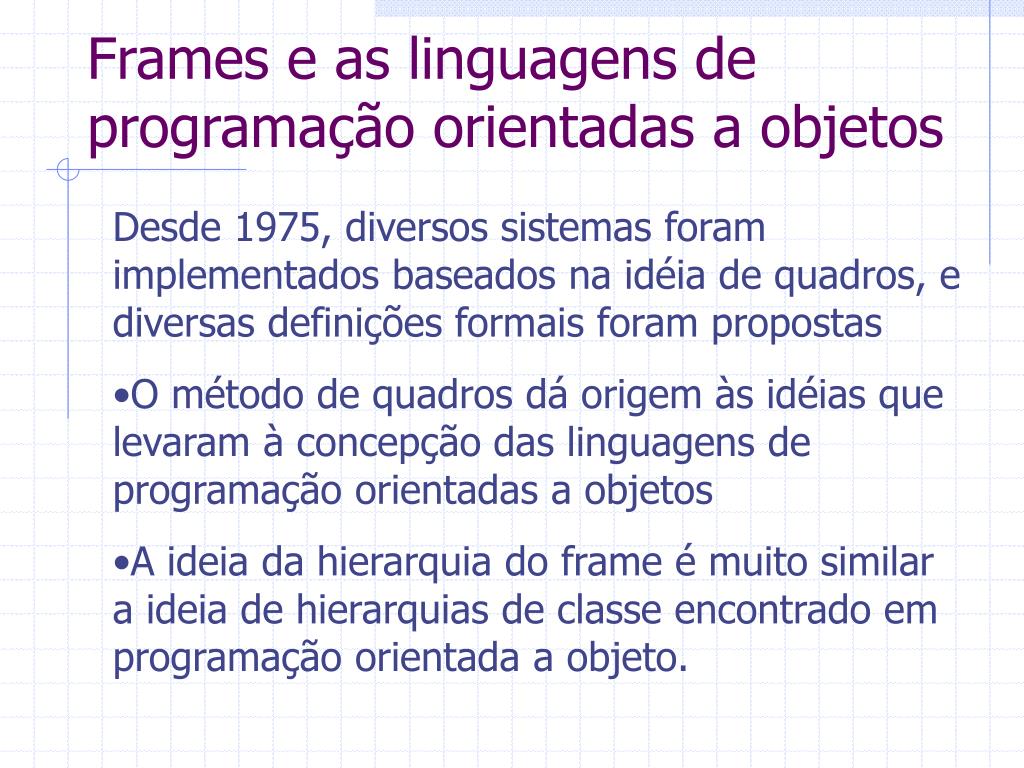 Frames e as linguagens de programação orientadas a objetos

Desde 1975, diversos sistemas foram implementados baseados na idéia de quadros, e diversas definições formais foram propostas

•O método de quadros dá origem às idéias que levaram à concepção das linguagens de programação orientadas a objetos

•A ideia da hierarquia do frame é muito similar a ideia de hierarquias de classe encontrado em programação orientada a objeto.